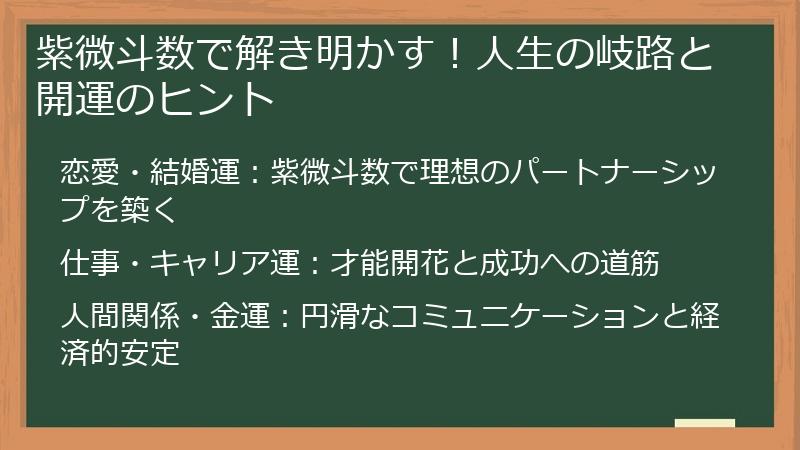 紫微斗数で解き明かす！人生の岐路と開運のヒント

恋愛・結婚運：紫微斗数で理想のパートナーシップを築く

仕事・キャリア運：才能開花と成功への道筋

人間関係・金運：円滑なコミュニケーションと経済的安定